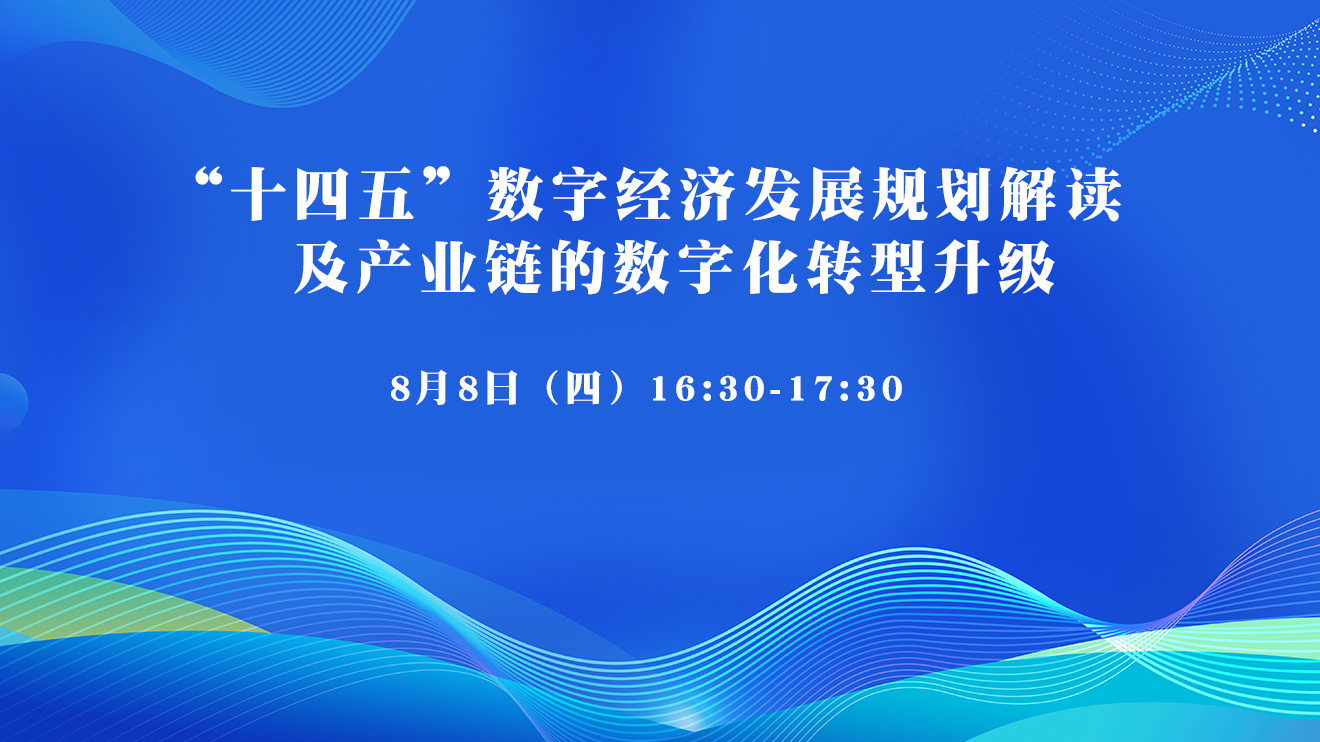 “十四五”数字经济发展规划解读
及产业链的数字化转型升级

8月8日（四）16:30-17:30